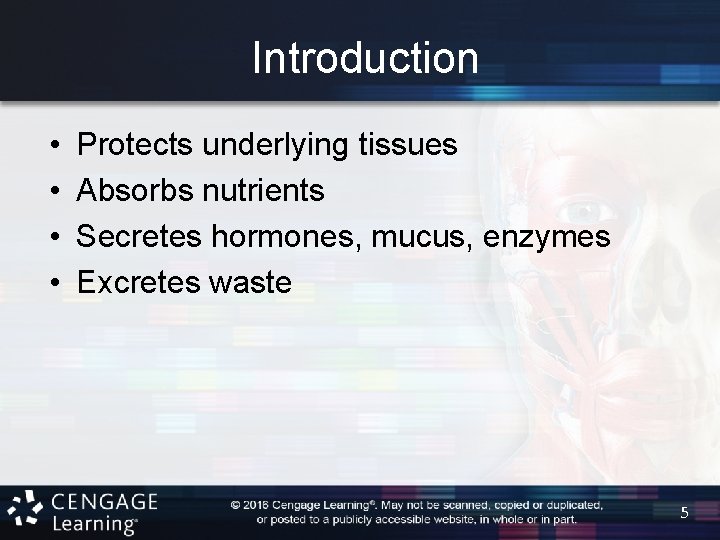 Introduction

• Protects underlying tissues
• Absorbs nutrients
• Secretes hormones, mucus, enzymes
• Excretes waste

CENGAGE Learning®

© 2016 Cengage Learning®. May not be scanned, copied or duplicated, or posted to a publicly accessible website, in whole or in part.

5